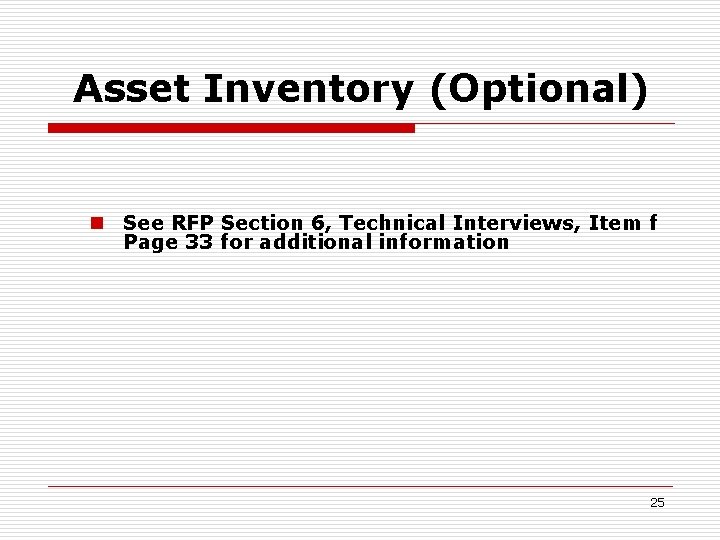 Asset Inventory (Optional)

See RFP Section 6, Technical Interviews, Item f Page 33 for additional information

25